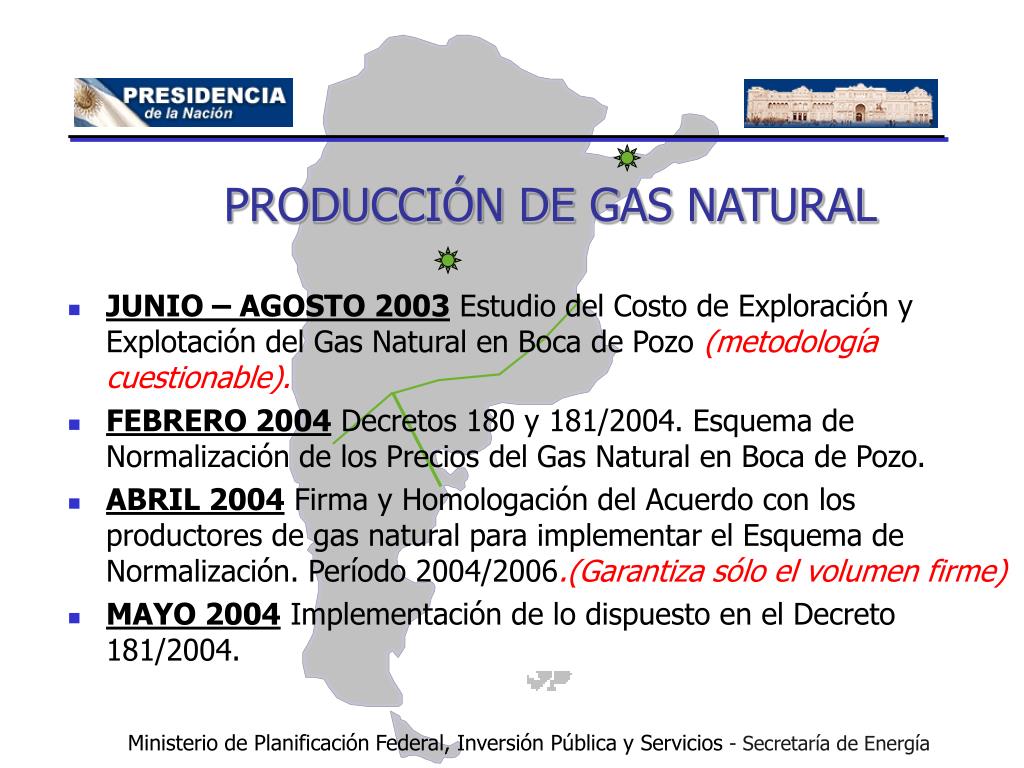 PRESIDENCIA
de la Nación

PRODUCCIÓN DE GAS NATURAL

JUNIO – AGOSTO 2003 Estudio del Costo de Exploración y Explotación del Gas Natural en Boca de Pozo (metodología cuestionable).

FEBRERO 2004 Decretos 180 y 181/2004. Esquema de Normalización de los Precios del Gas Natural en Boca de Pozo.

ABRIL 2004 Firma y Homologación del Acuerdo con los productores de gas natural para implementar el Esquema de Normalización. Período 2004/2006.(Garantiza sólo el volumen firme)

MAYO 2004 Implementación de lo dispuesto en el Decreto 181/2004.

Ministerio de Planificación Federal, Inversión Pública y Servicios - Secretaría de Energía